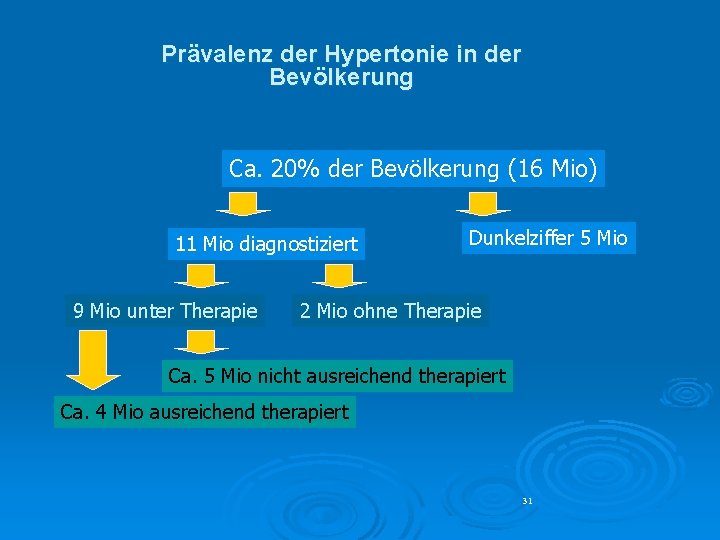 Prävalenz der Hypertonie in der Bevölkerung

Ca. 20% der Bevölkerung (16 Mio)

11 Mio diagnostiziert

Dunkelziffer 5 Mio

9 Mio unter Therapie

2 Mio ohne Therapie

Ca. 5 Mio nicht ausreichend therapiert

Ca. 4 Mio ausreichend therapiert

31